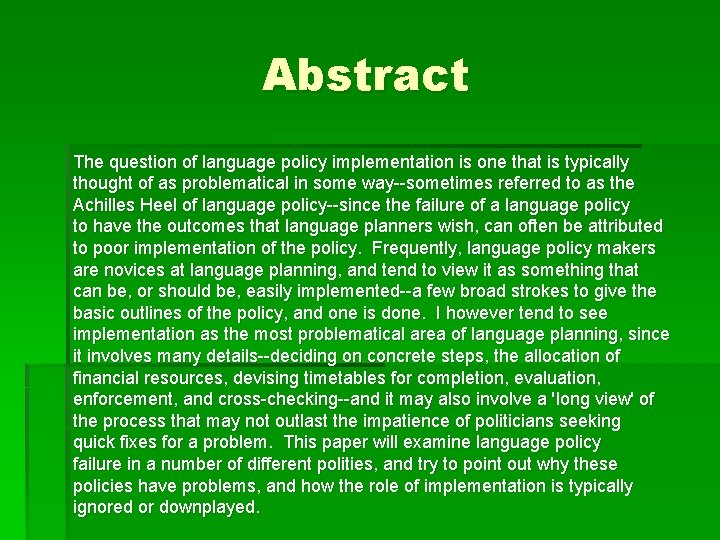 Abstract

The question of language policy implementation is one that is typically thought of as problematical in some way--sometimes referred to as the Achilles Heel of language policy--since the failure of a language policy to have the outcomes that language planners wish, can often be attributed to poor implementation of the policy. Frequently, language policy makers are novices at language planning, and tend to view it as something that can be, or should be, easily implemented--a few broad strokes to give the basic outlines of the policy, and one is done. I however tend to see implementation as the most problematical area of language planning, since it involves many details--deciding on concrete steps, the allocation of financial resources, devising timetables for completion, evaluation, enforcement, and cross-checking--and it may also involve a 'long view' of the process that may not outlast the impatience of politicians seeking quick fixes for a problem. This paper will examine language policy failure in a number of different polities, and try to point out why these policies have problems, and how the role of implementation is typically ignored or downplayed.